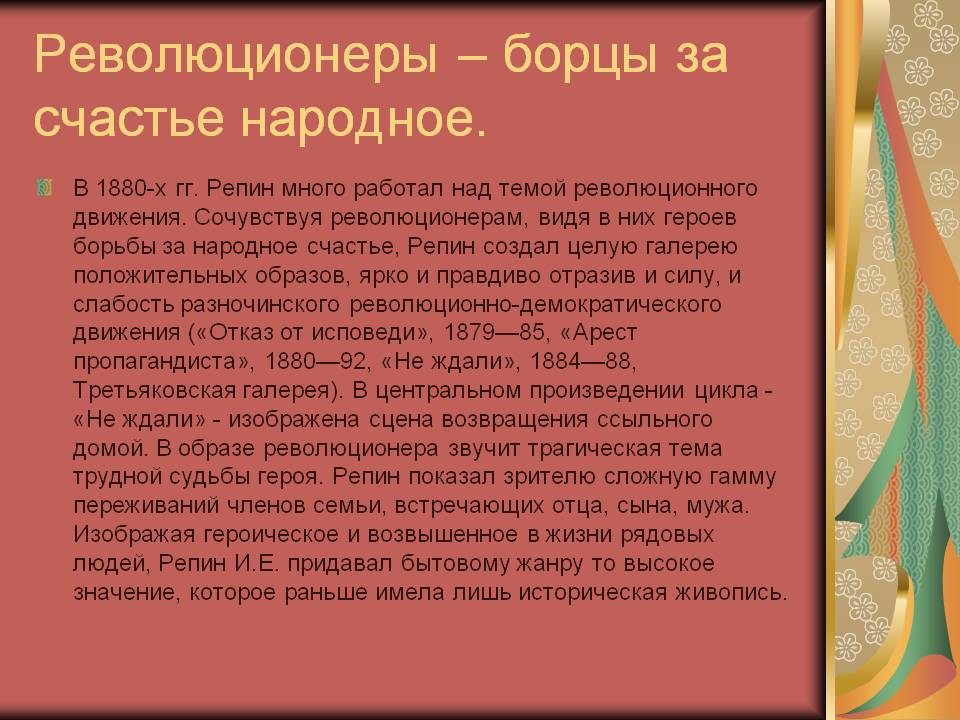 Революционеры – борцы за счастье народное.

В 1880-х гг. Репин много работал над темой революционного движения. Сочувствуя революционерам, видя в них героев борьбы за народное счастье, Репин создал целую галерею положительных образов, ярко и правдиво отразив и силу, и слабость разночинского революционно-демократического движения («Отказ от исповеди», 1879—85, «Арест пропагандиста», 1880—92, «Не ждали», 1884—88, Третьяковская галерея). В центральном произведении цикла - «Не ждали» - изображена сцена возвращения ссыльного домой. В образе революционера звучит трагическая тема трудной судьбы героя. Репин показал зрителю сложную гамму переживаний членов семьи, встречающих отца, сына, мужа. Изображая героическое и возвышенное в жизни рядовых людей, Репин И.Е. придавал бытовому жанру то высокое значение, которое раньше имела лишь историческая живопись.